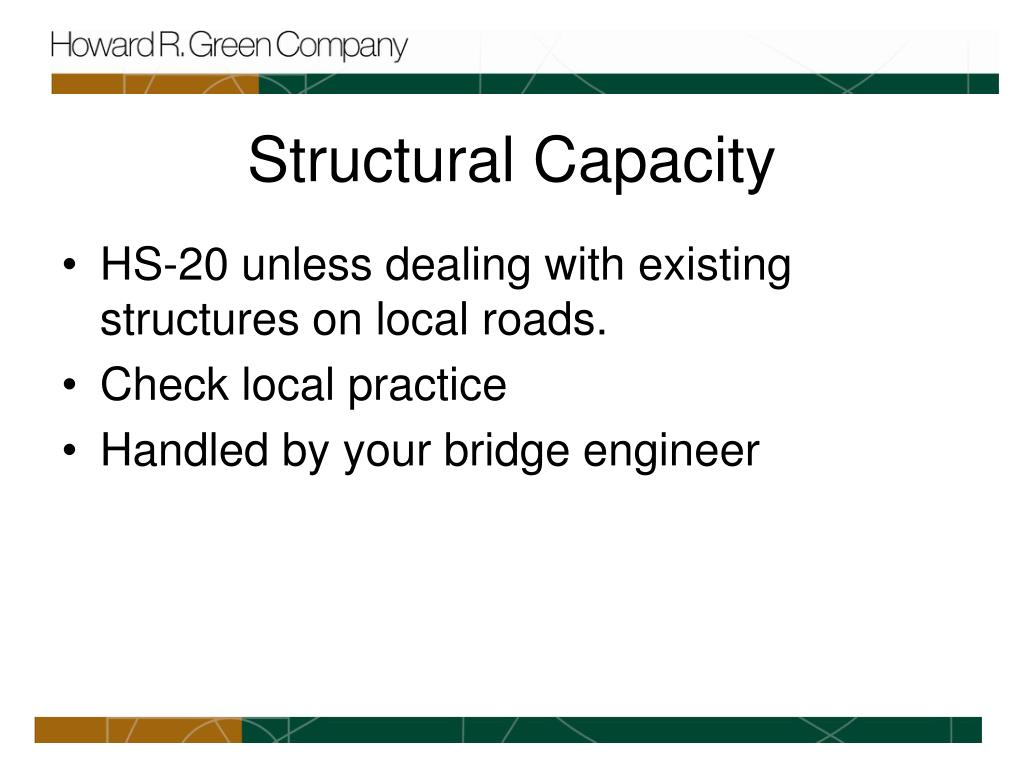 Howard R. Green Company

Structural Capacity

• HS-20 unless dealing with existing structures on local roads.
• Check local practice
• Handled by your bridge engineer